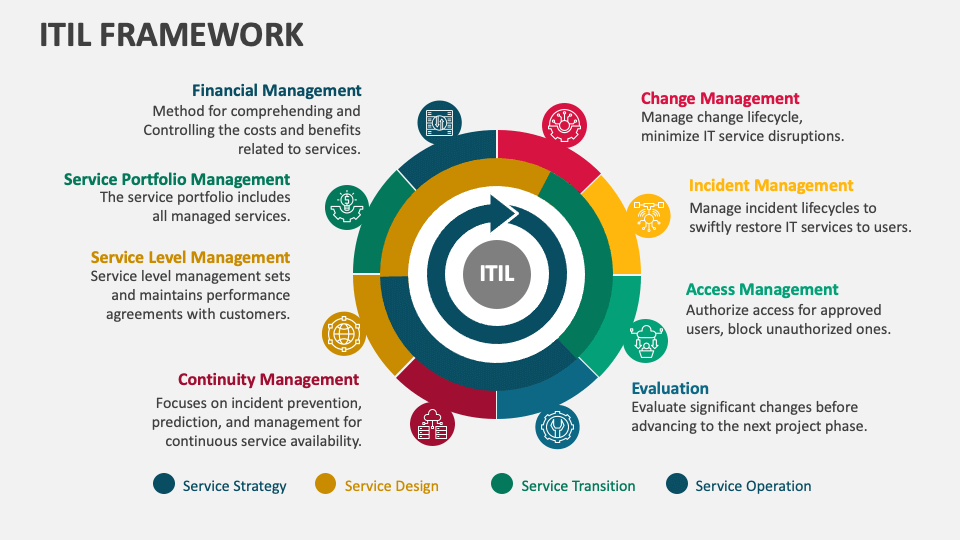 ITIL FRAMEWORK

Financial Management
Method for comprehending and Controlling the costs and benefits related to services.

Service Portfolio Management
The service portfolio includes all managed services.

Service Level Management
Service level management sets and maintains performance agreements with customers.

Continuity Management
Focuses on incident prevention, prediction, and management for continuous service availability.

ITIL

Change Management
Manage change lifecycle, minimize IT service disruptions.

Incident Management
Manage incident lifecycles to swiftly restore IT services to users.

Access Management
Authorize access for approved users, block unauthorized ones.

Evaluation
Evaluate significant changes before advancing to the next project phase.

Service Strategy
Service Design
Service Transition
Service Operation